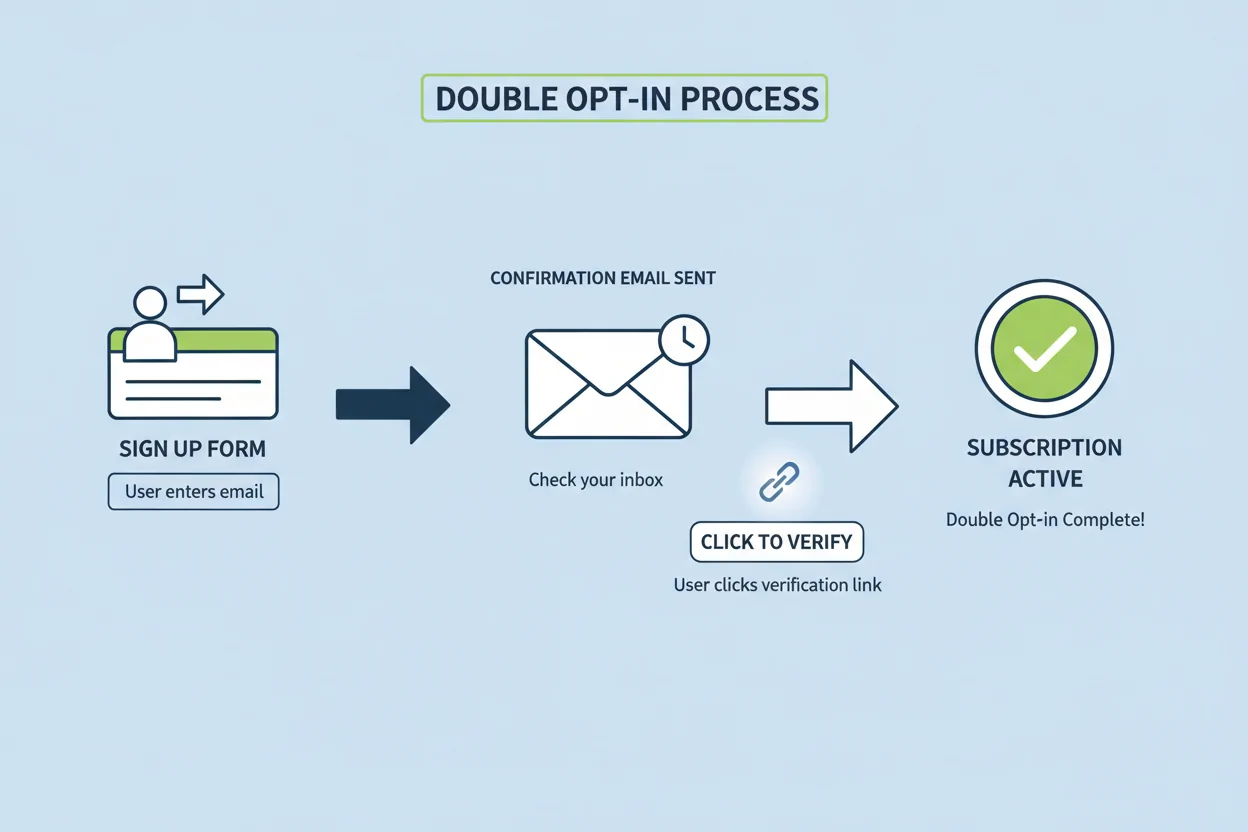 DOUBLE OPT-IN PROCESS

SIGN UP FORM

User enters email

CONFIRMATION EMAIL SENT

Check your inbox

CLICK TO VERIFY

User clicks verification link

SUBSCRIPTION ACTIVE

Double Opt-in Complete!